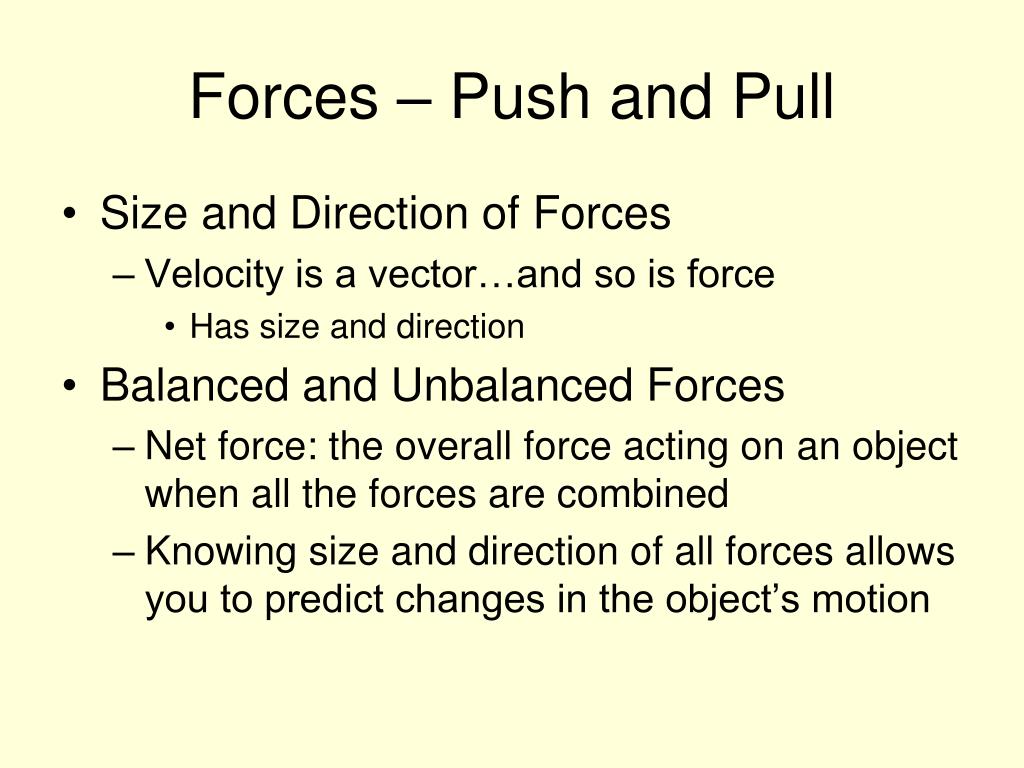 Forces – Push and Pull

• Size and Direction of Forces
– Velocity is a vector…and so is force
• Has size and direction
• Balanced and Unbalanced Forces
– Net force: the overall force acting on an object when all the forces are combined
– Knowing size and direction of all forces allows you to predict changes in the object’s motion